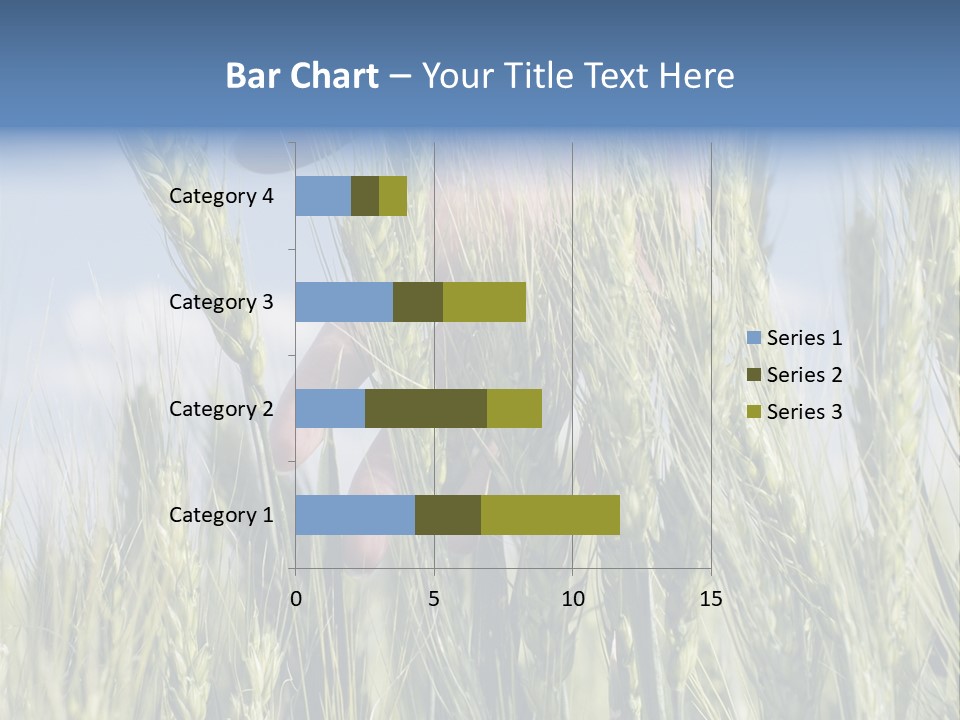 Bar Chart – Your Title Text Here

Category 4
Category 3
Category 2
Category 1

0 5 10 15

Series 1
Series 2
Series 3